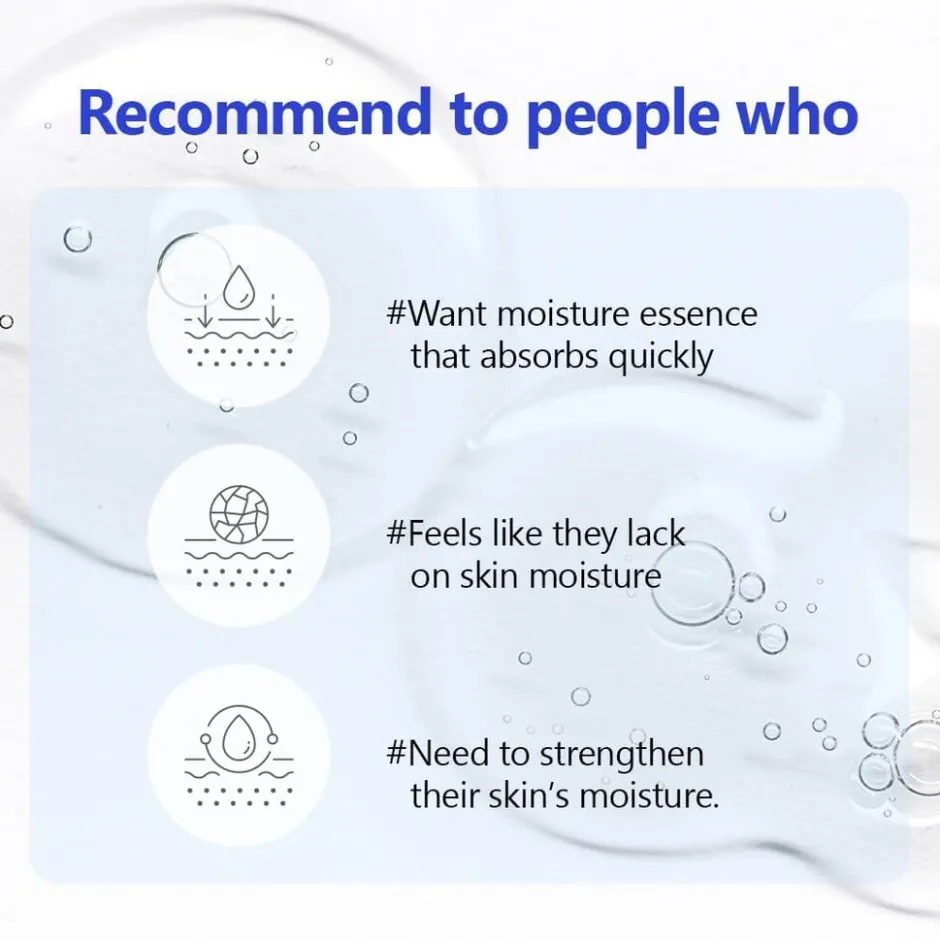 Recommend to people who

#Want moisture essence that absorbs quickly

#Feels like they lack on skin moisture

#Need to strengthen their skin's moisture.